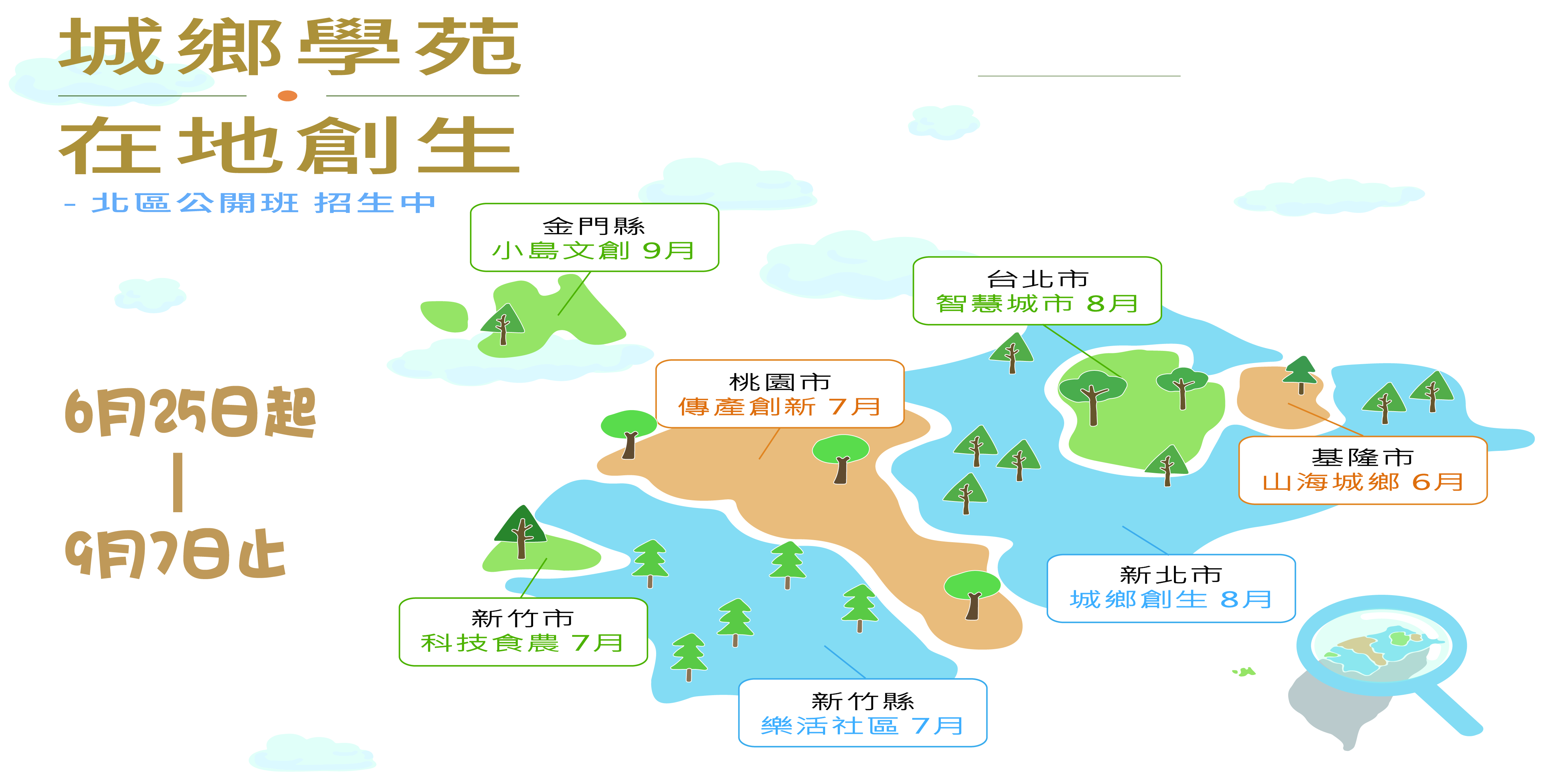 城鄉學苑

在地創生

- 北區公開班 招生中

6月25日起
|
9月7日止

金門縣
小島文創 9月

台北市
智慧城市 8月

桃園市
傳產創新 7月

基隆市
山海城鄉 6月

新北市
城鄉創生 8月

新竹市
科技食農 7月

新竹縣
樂活社區 7月